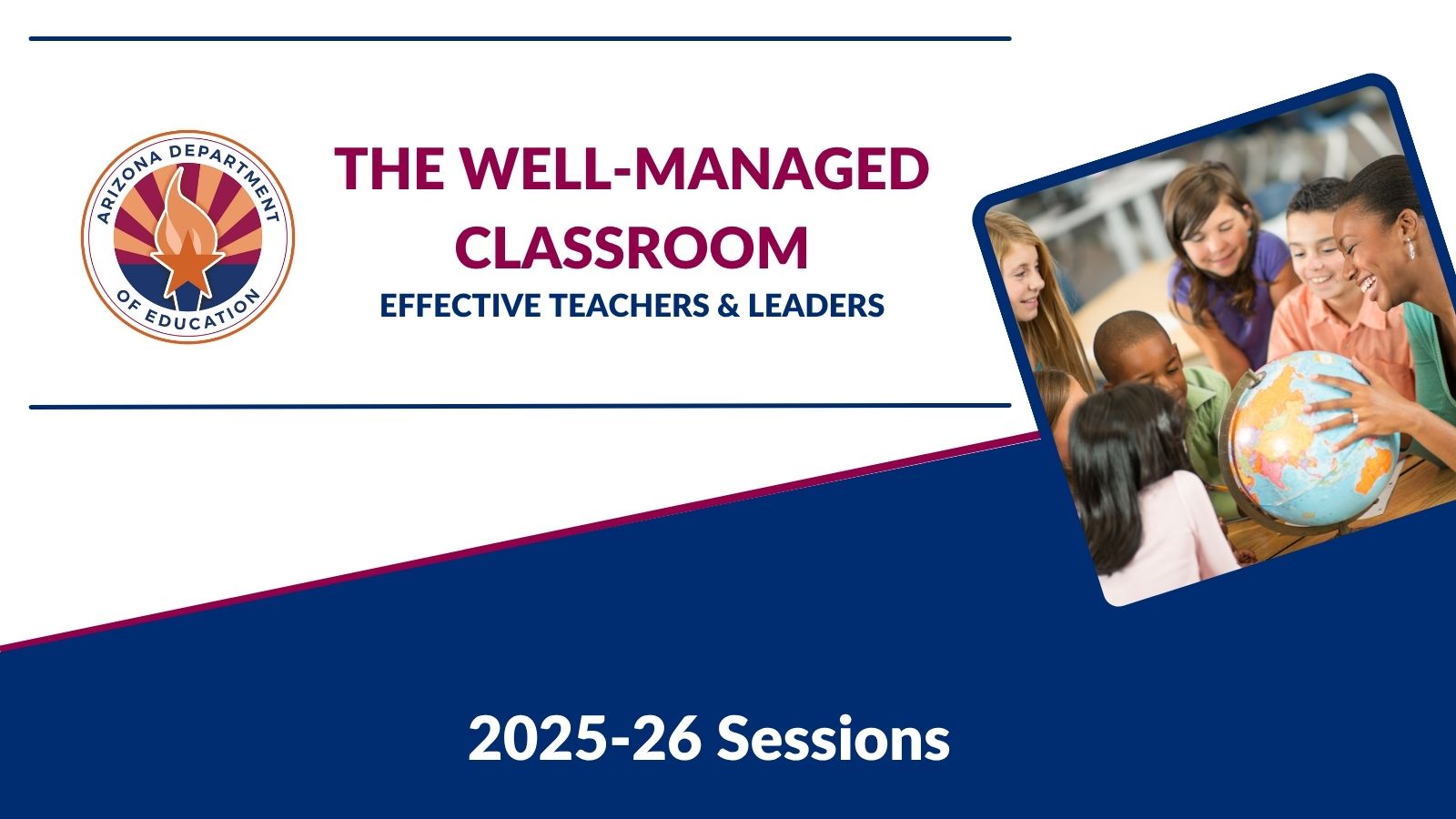 ARIZONA DEPARTMENT OF EDUCATION

THE WELL-MANAGED CLASSROOM

EFFECTIVE TEACHERS & LEADERS

2025-26 Sessions